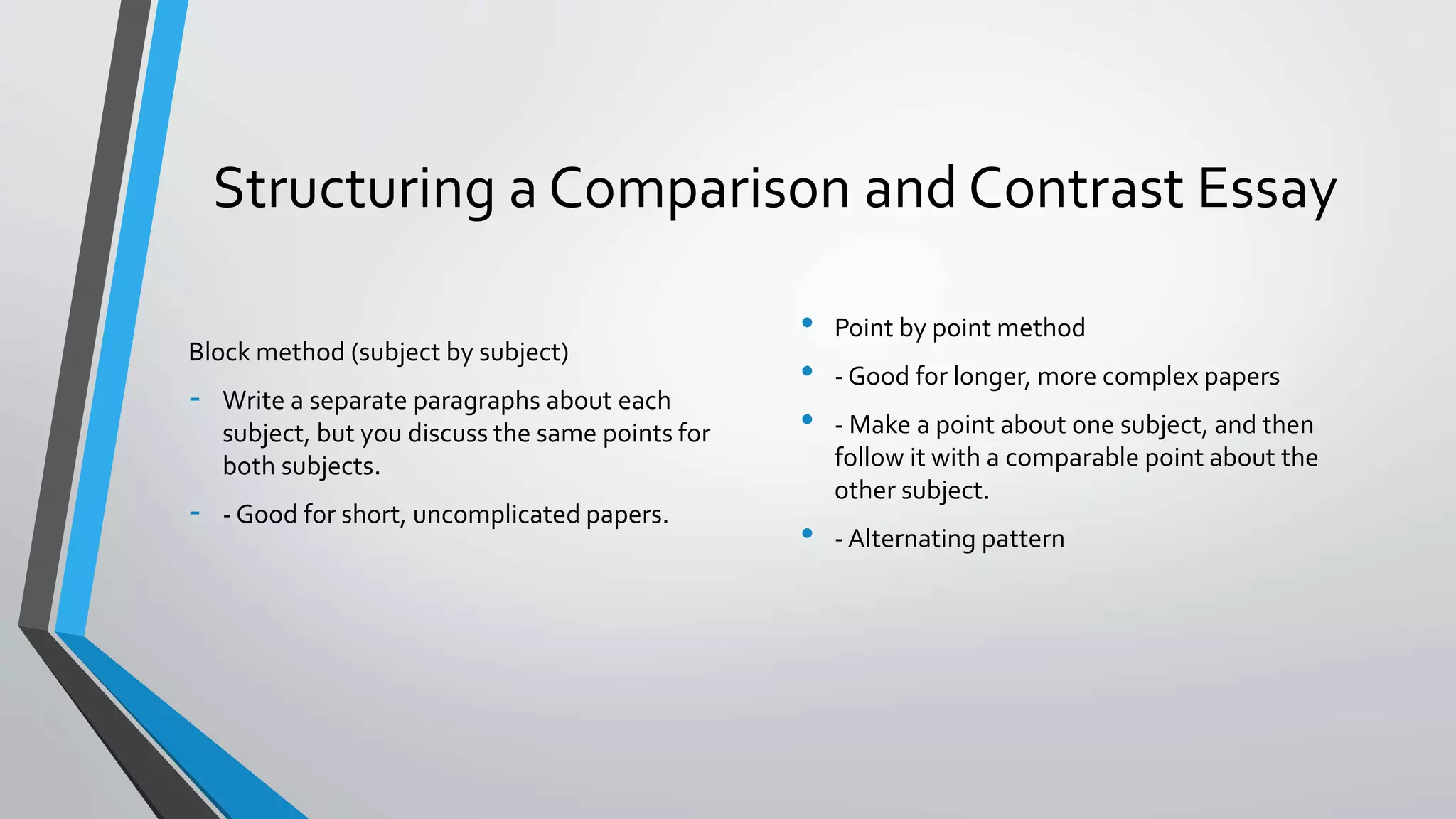 Structuring a Comparison and Contrast Essay

Block method (subject by subject)

- Write a separate paragraphs about each subject, but you discuss the same points for both subjects.
- - Good for short, uncomplicated papers.

• Point by point method
• - Good for longer, more complex papers
• - Make a point about one subject, and then follow it with a comparable point about the other subject.
• - Alternating pattern